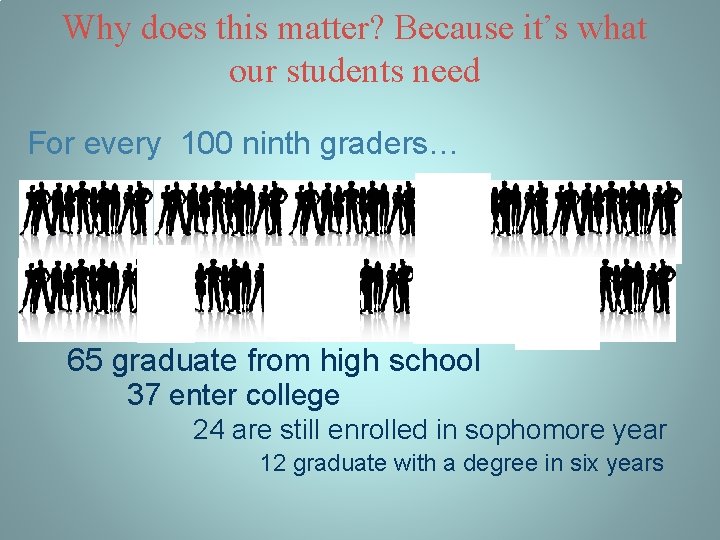 Why does this matter? Because it’s what our students need

For every 100 ninth graders…

65 graduate from high school

37 enter college

24 are still enrolled in sophomore year

12 graduate with a degree in six years